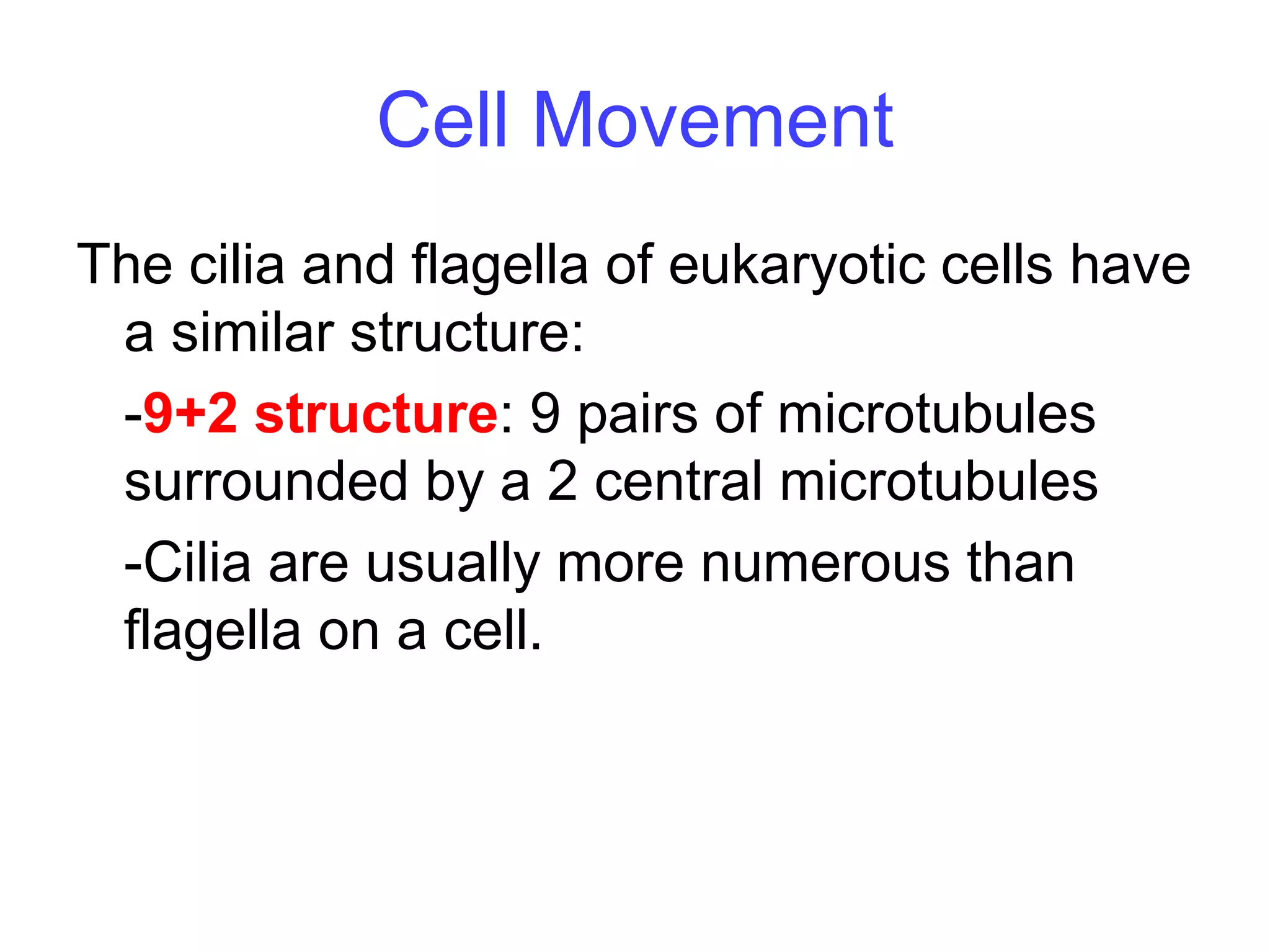 Cell Movement

The cilia and flagella of eukaryotic cells have a similar structure:

-9+2 structure: 9 pairs of microtubules surrounded by a 2 central microtubules

-Cilia are usually more numerous than flagella on a cell.